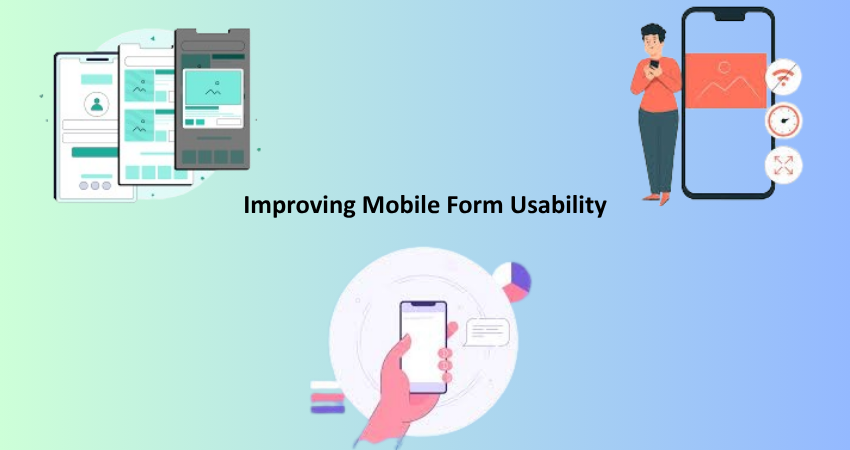 Improving Mobile Form Usability